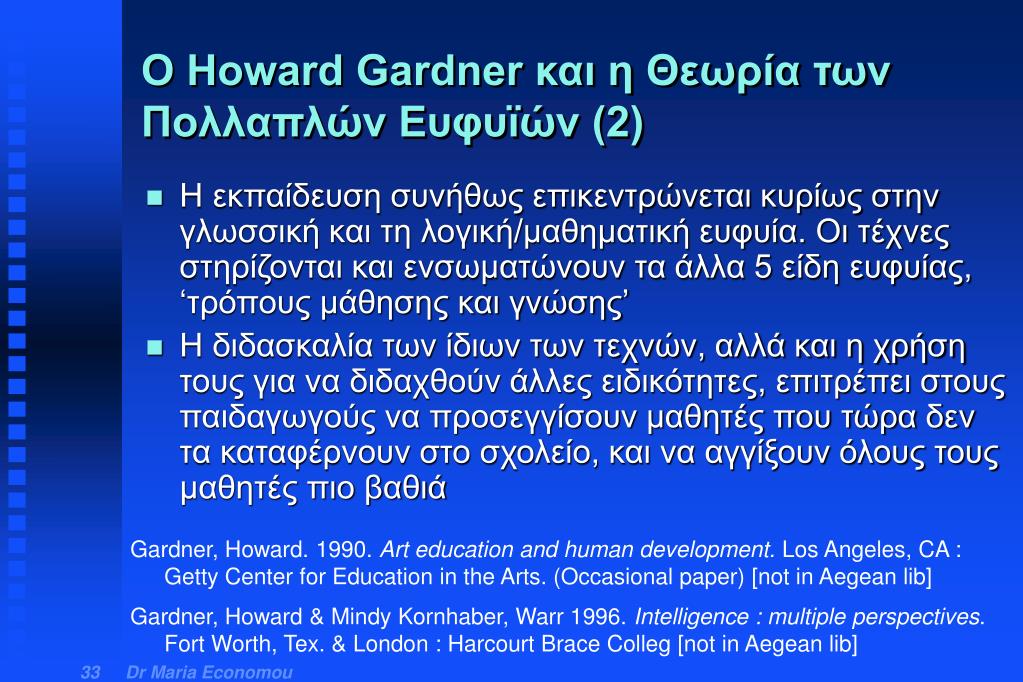 Ο Howard Gardner και η Θεωρία των Πολλαπλών Ευφυϊών (2)

Η εκπαίδευση συνήθως επικεντρώνεται κυρίως στην γλωσσική και τη λογική/μαθηματική ευφυία. Οι τέχνες στηρίζονται και ενσωματώνουν τα άλλα 5 είδη ευφυίας, ‘τρόπους μάθησης και γνώσης’

Η διδασκαλία των ίδιων των τεχνών, αλλά και η χρήση τους για να διδαχθούν άλλες ειδικότητες, επιτρέπει στους παιδαγωγούς να προσεγγίσουν μαθητές που τώρα δεν τα καταφέρνουν στο σχολείο, και να αγγίξουν όλους τους μαθητές πιο βαθιά

Gardner, Howard. 1990. Art education and human development. Los Angeles, CA : Getty Center for Education in the Arts. (Occasional paper) [not in Aegean lib]

Gardner, Howard & Mindy Kornhaber, Warr 1996. Intelligence : multiple perspectives. Fort Worth, Tex. & London : Harcourt Brace Colleg [not in Aegean lib]

33 Dr Maria Economou